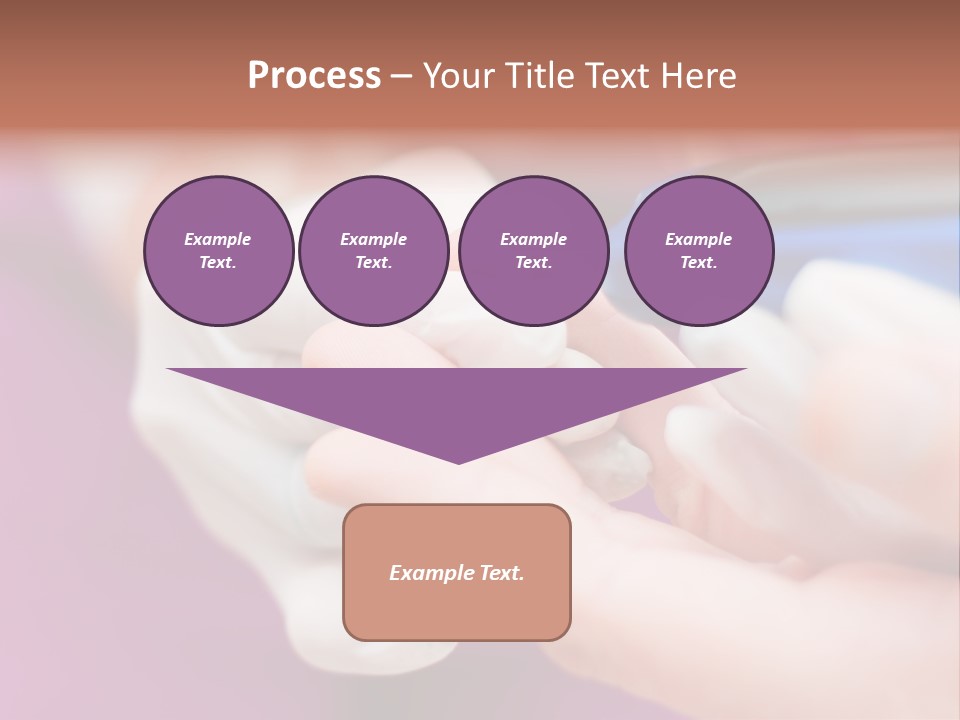 Process – Your Title Text Here

Example Text.

Example Text.

Example Text.

Example Text.

Example Text.